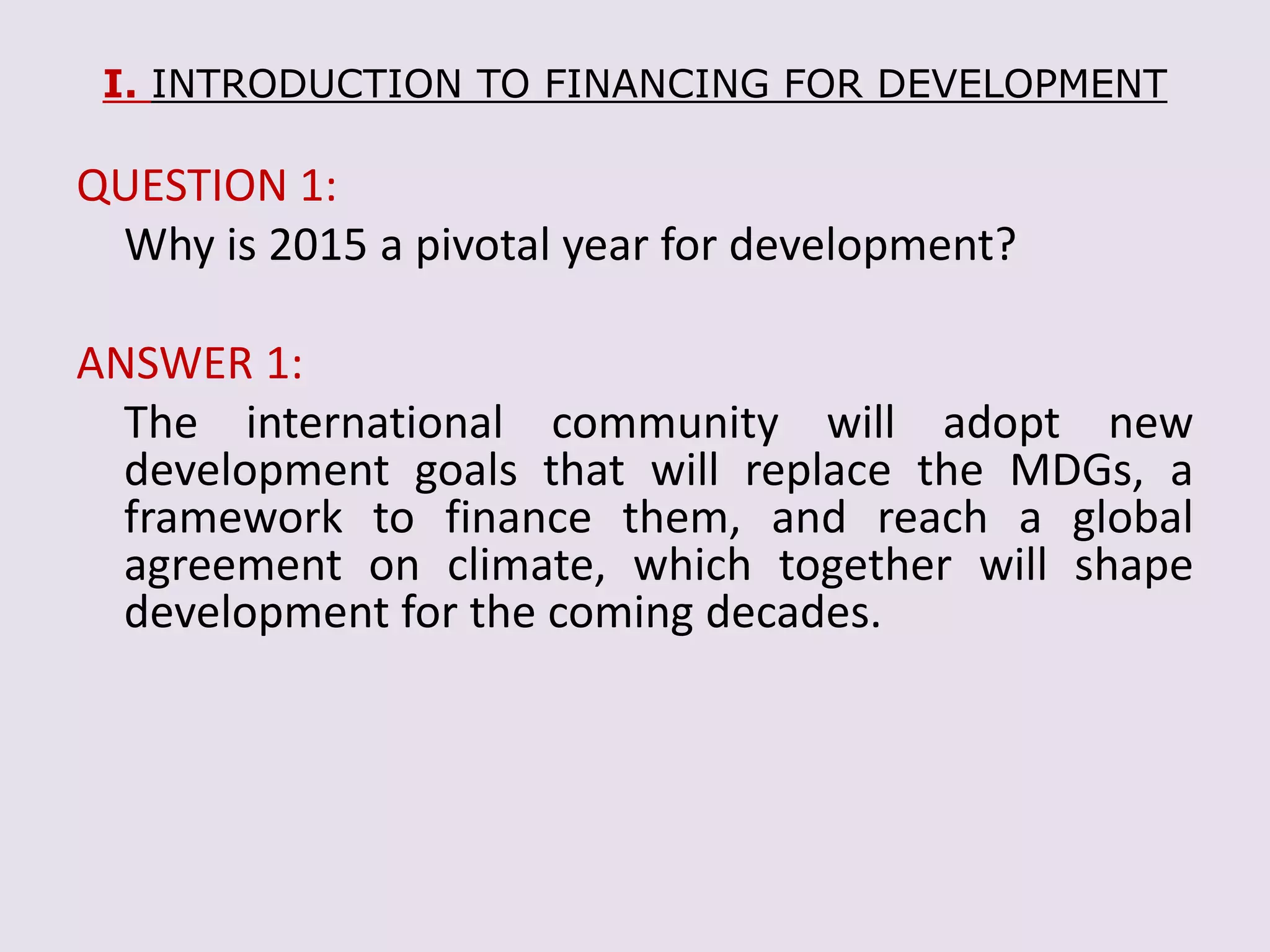 I. INTRODUCTION TO FINANCING FOR DEVELOPMENT

QUESTION 1:

Why is 2015 a pivotal year for development?

ANSWER 1:

The international community will adopt new development goals that will replace the MDGs, a framework to finance them, and reach a global agreement on climate, which together will shape development for the coming decades.